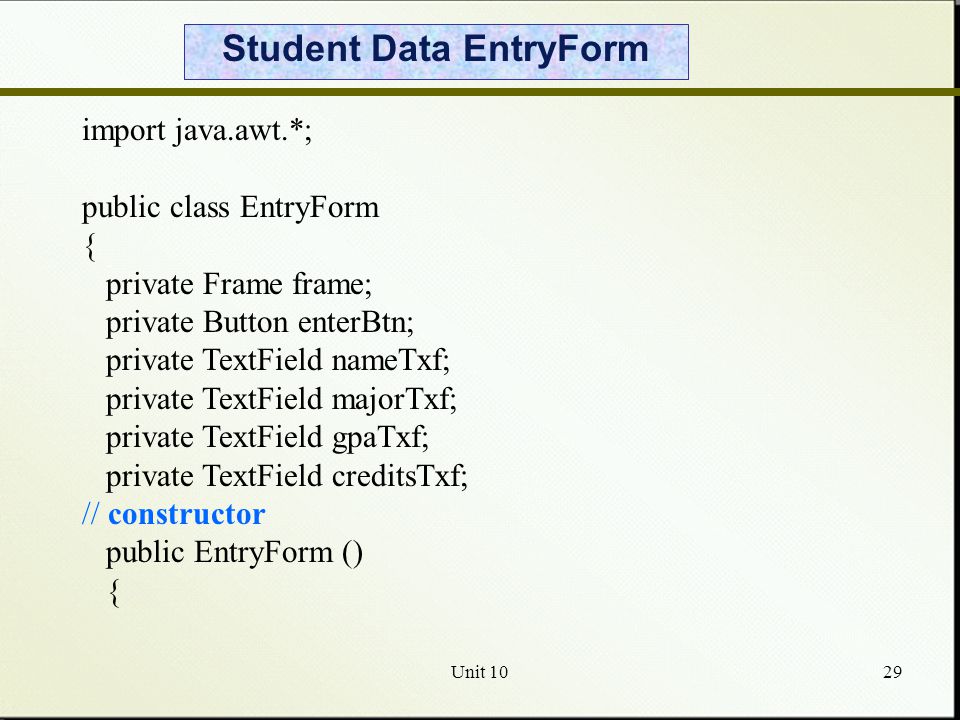 Student Data EntryForm

import java.awt.*;

public class EntryForm
{
private Frame frame;
private Button enterBtn;
private TextField nameTxf;
private TextField majorTxf;
private TextField gpaTxf;
private TextField creditsTxf;
// constructor
public EntryForm ()
{

Unit 10

29